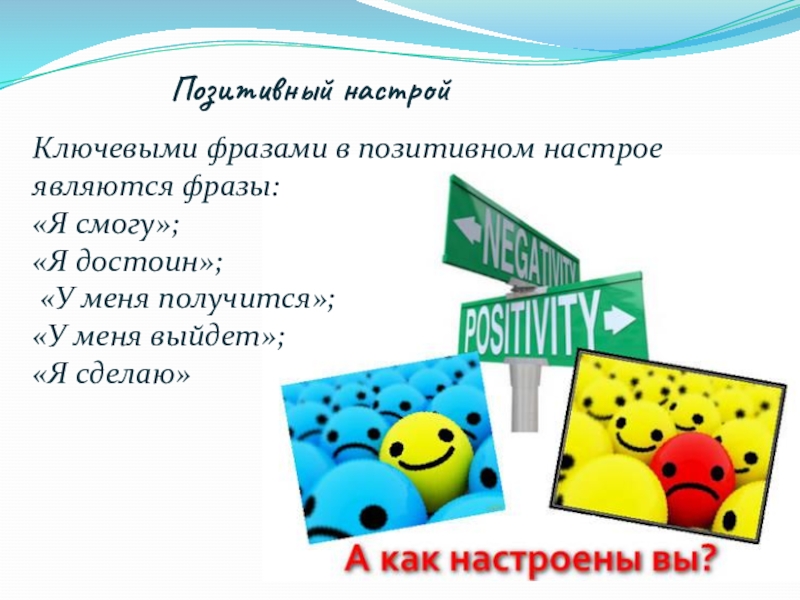 Позитивный настрой

Ключевыми фразами в позитивном настрое являются фразы:
«Я смогу»;
«Я достоин»;
«У меня получится»;
«У меня выйдет»;
«Я сделаю»

NEGATIVITY

POSITIVITY

А как настроены вы?